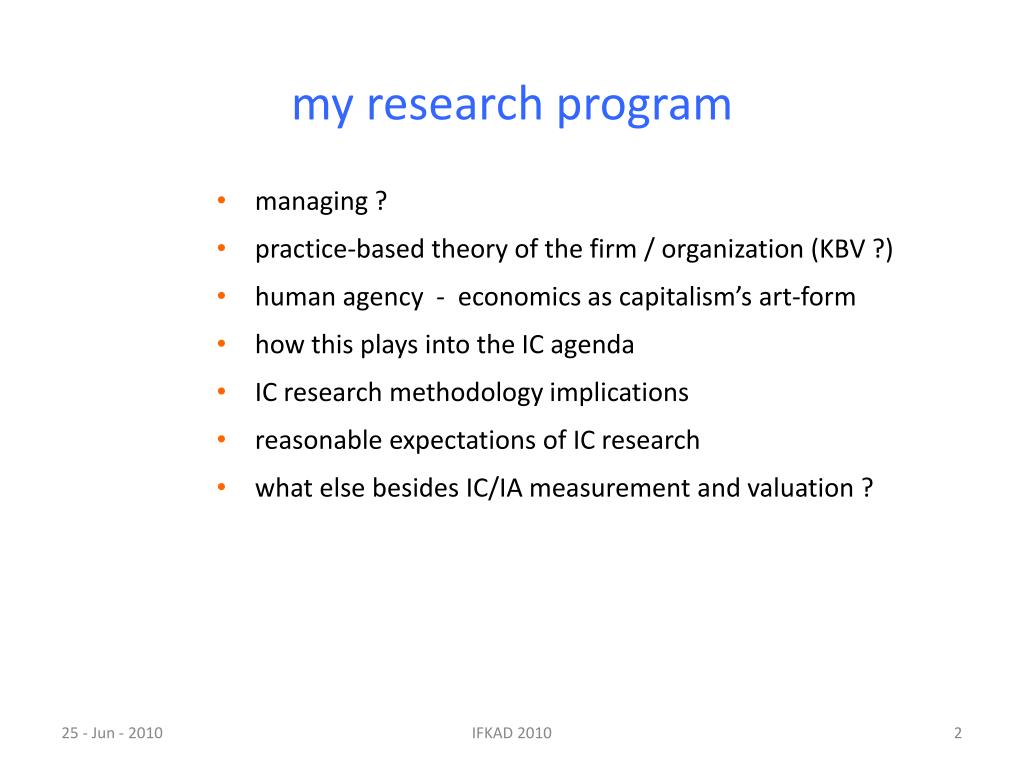 my research program

• managing ?
• practice-based theory of the firm / organization (KBV ?)
• human agency  -  economics as capitalism's art-form
• how this plays into the IC agenda
• IC research methodology implications
• reasonable expectations of IC research
• what else besides IC/IA measurement and valuation ?

25 - Jun - 2010

IFKAD 2010

2